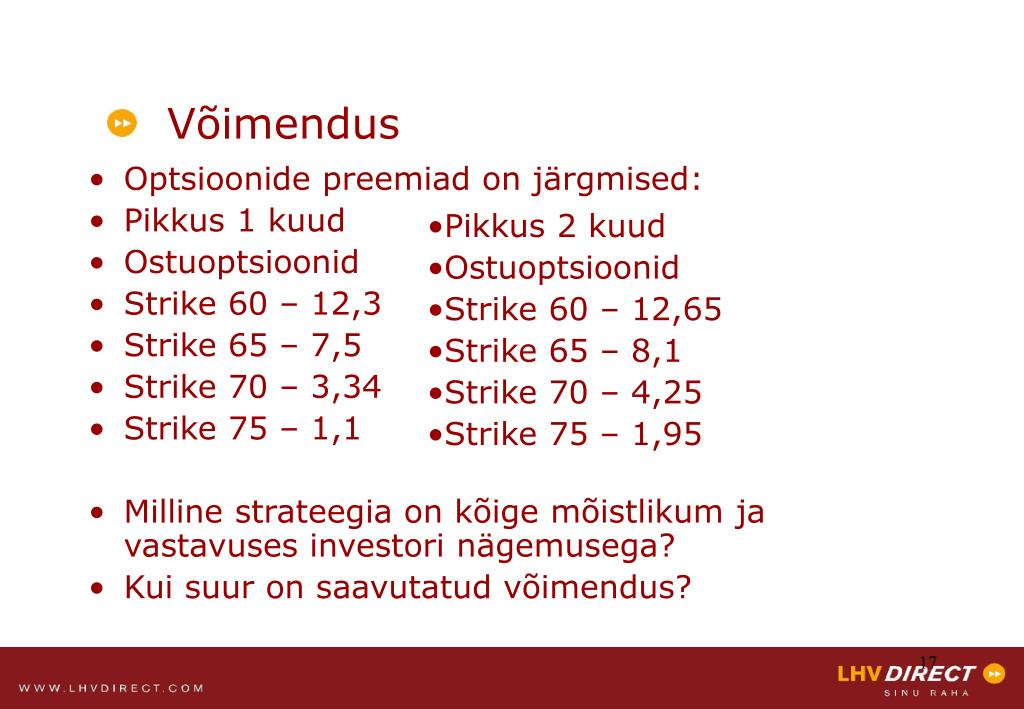 Võimendus

• Optsioonide preemiad on järgmised:
• Pikkus 1 kuud
• Ostuoptsioonid
• Strike 60 – 12,3
• Strike 65 – 7,5
• Strike 70 – 3,34
• Strike 75 – 1,1

•Pikkus 2 kuud
•Ostuoptsioonid
•Strike 60 – 12,65
•Strike 65 – 8,1
•Strike 70 – 4,25
•Strike 75 – 1,95

• Milline strateegia on kõige mõistlikum ja vastavuses investori nägemusega?
• Kui suur on saavutatud võimendus?

WWW.LHVDIRECT.COM

17

LHV DIRECT
SINU RAHA